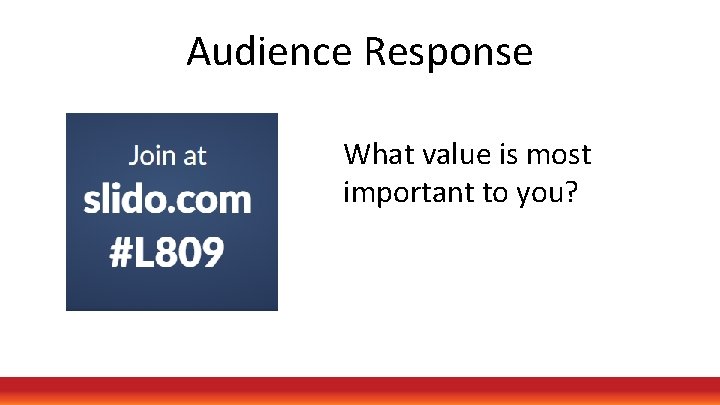 Audience Response

Join at
slido.com
#L809

What value is most important to you?